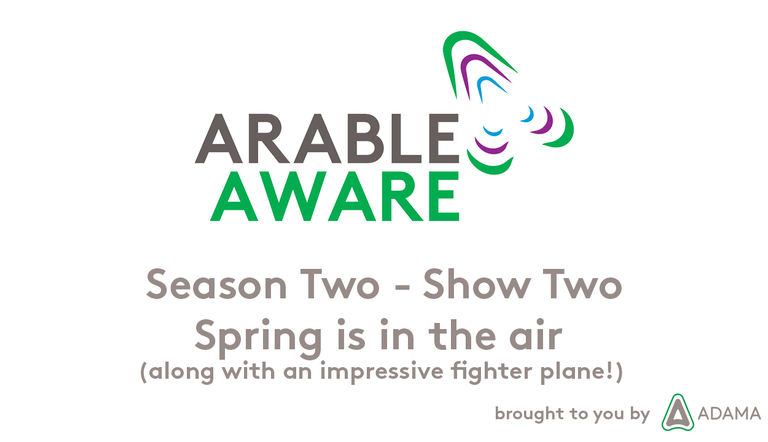 ARABLE
AWARE

Season Two - Show Two
Spring is in the air
(along with an impressive fighter plane!)

brought to you by ADAMA